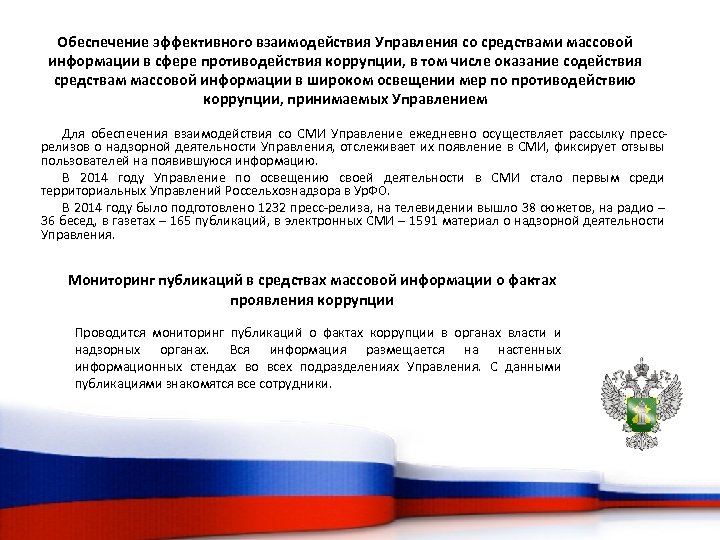 Обеспечение эффективного взаимодействия Управления со средствами массовой информации в сфере противодействия коррупции, в том числе оказание содействия средствам массовой информации в широком освещении мер по противодействию коррупции, принимаемых Управлением

Для обеспечения взаимодействия со СМИ Управление ежедневно осуществляет рассылку пресс-релизов о надзорной деятельности Управления, отслеживает их появление в СМИ, фиксирует отзывы пользователей на появившуюся информацию.

В 2014 году Управление по освещению своей деятельности в СМИ стало первым среди территориальных Управлений Россельхознадзора в УрФО.

В 2014 году было подготовлено 1232 пресс-релиза, на телевидении вышло 38 сюжетов, на радио – 36 бесед, в газетах – 165 публикаций, в электронных СМИ – 1591 материал о надзорной деятельности Управления.

Мониторинг публикаций в средствах массовой информации о фактах проявления коррупции

Проводится мониторинг публикаций о фактах коррупции в органах власти и надзорных органах. Вся информация размещается на настенных информационных стендах во всех подразделениях Управления. С данными публикациями знакомятся все сотрудники.